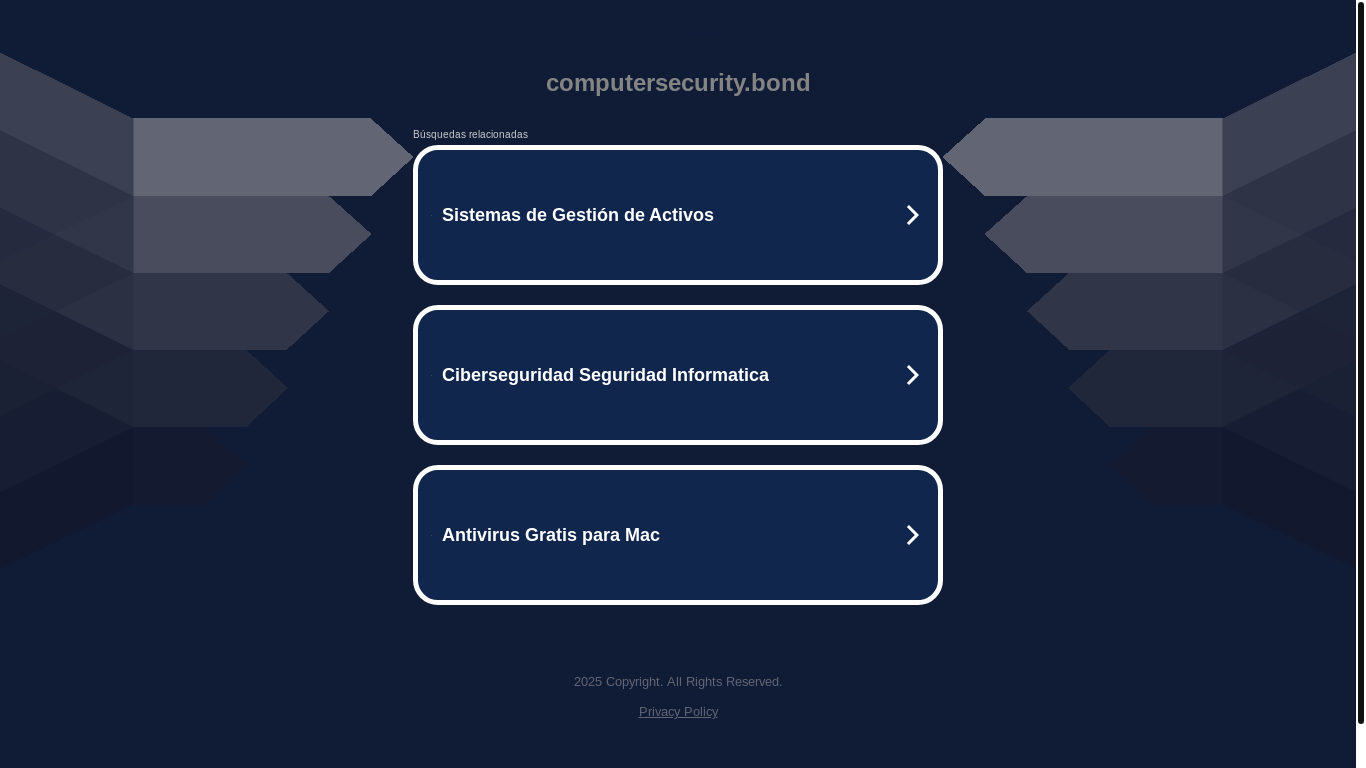 computersecurity.bond

Búsquedas relacionadas

Sistemas de Gestión de Activos

Ciberseguridad Seguridad Informatica

Antivirus Gratis para Mac

2025 Copyright. All Rights Reserved.

Privacy Policy